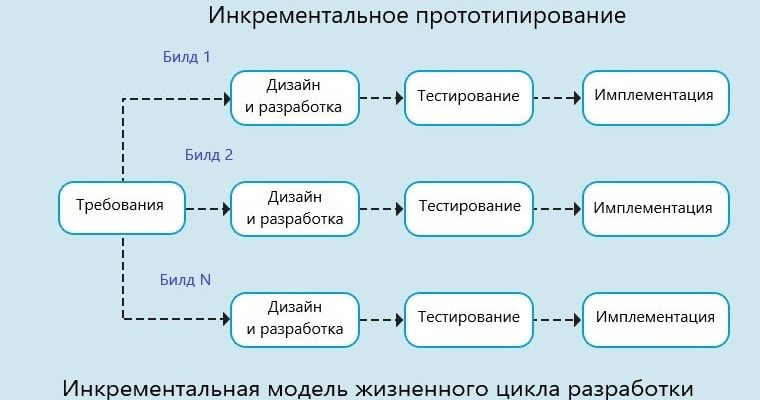 Инкрементальное прототипирование

Билд 1

Дизайн и разработка

Тестирование

Имплементация

Билд 2

Требования

Дизайн и разработка

Тестирование

Имплементация

Билд N

Дизайн и разработка

Тестирование

Имплементация

Инкрементальная модель жизненного цикла разработки